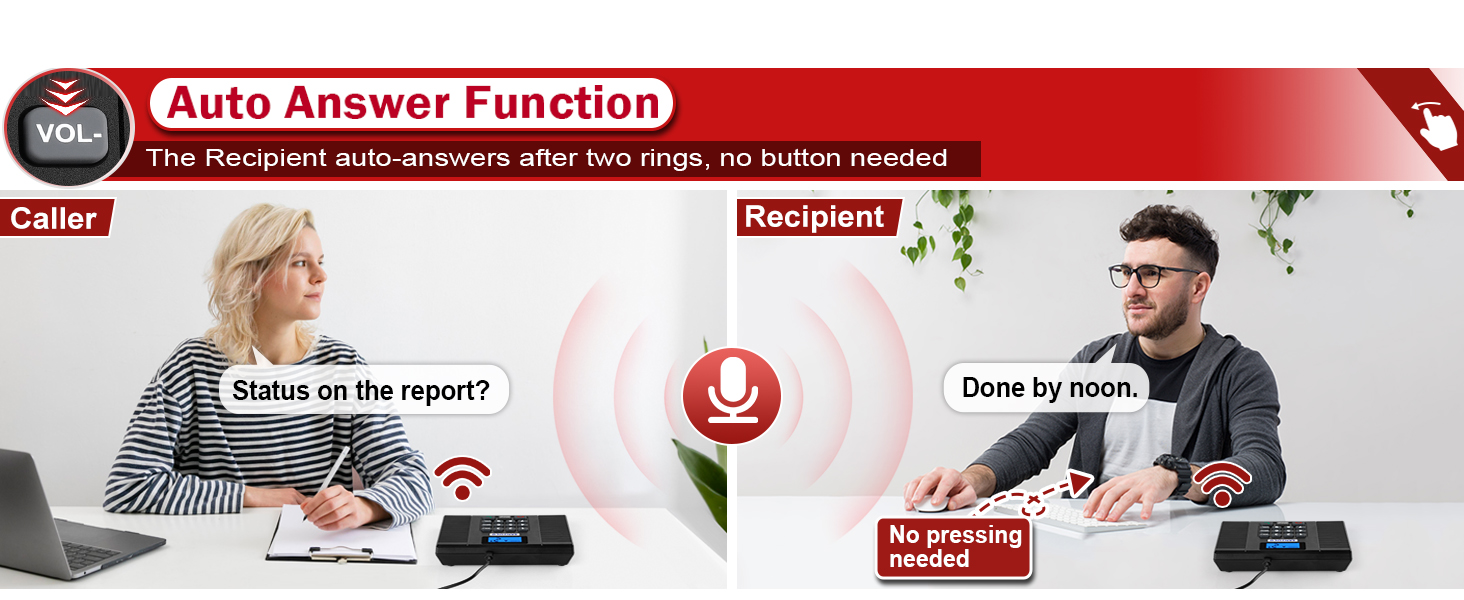 VOL-

Auto Answer Function

The Recipient auto-answers after two rings, no button needed

Caller

Status on the report?

Recipient

Done by noon.

No pressing needed